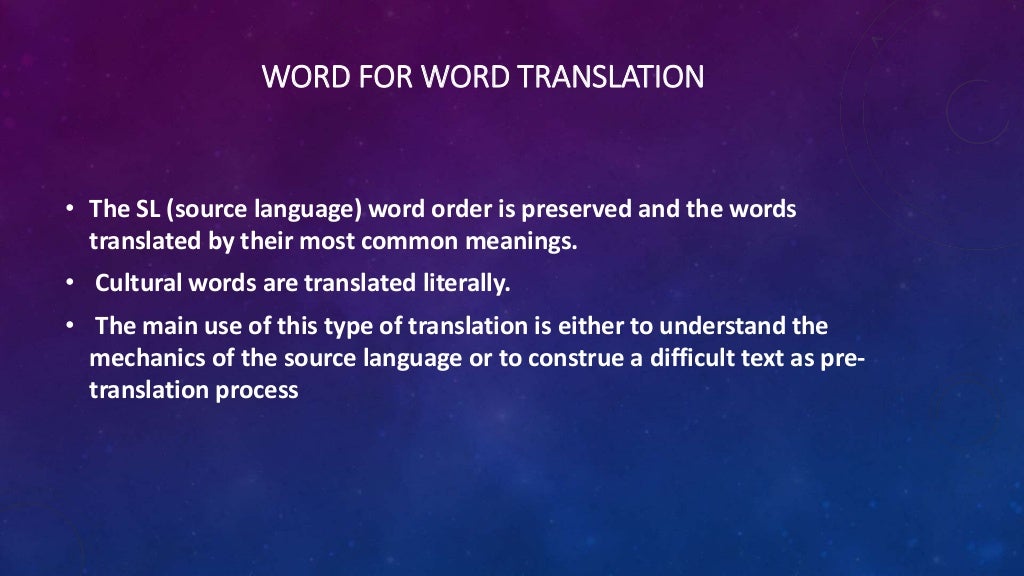 WORD FOR WORD TRANSLATION

• The SL (source language) word order is preserved and the words translated by their most common meanings.

• Cultural words are translated literally.

• The main use of this type of translation is either to understand the mechanics of the source language or to construe a difficult text as pre-translation process